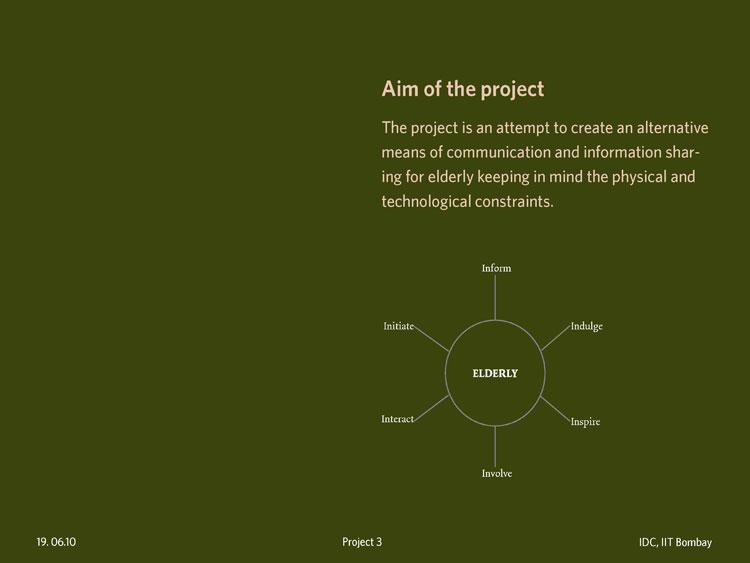 Aim of the project

The project is an attempt to create an alternative means of communication and information sharing for elderly keeping in mind the physical and technological constraints.

Inform

Initiate

Indulge

ELDERLY

Interact

Inspire

Involve

19. 06.10

Project 3

IDC, IIT Bombay